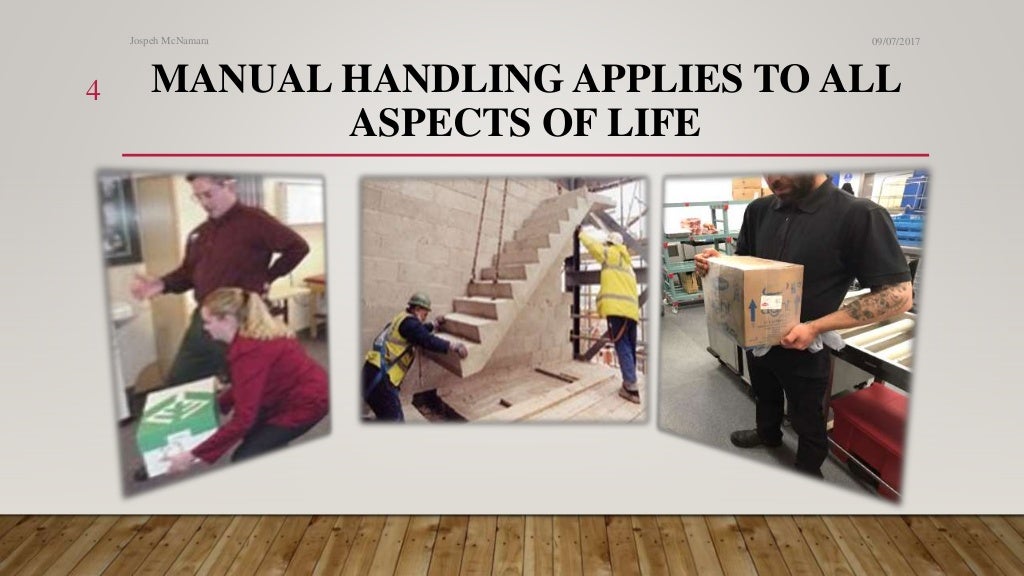 Jospeh McNamara

09/07/2017

4

MANUAL HANDLING APPLIES TO ALL ASPECTS OF LIFE